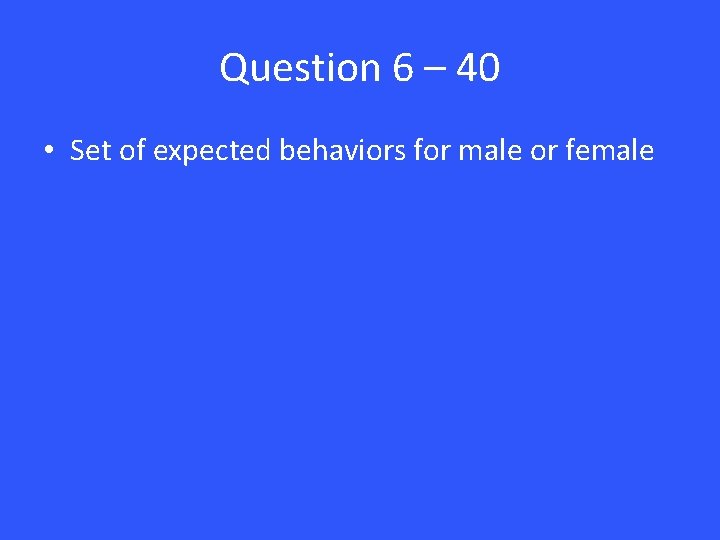 Question 6 – 40

• Set of expected behaviors for male or female